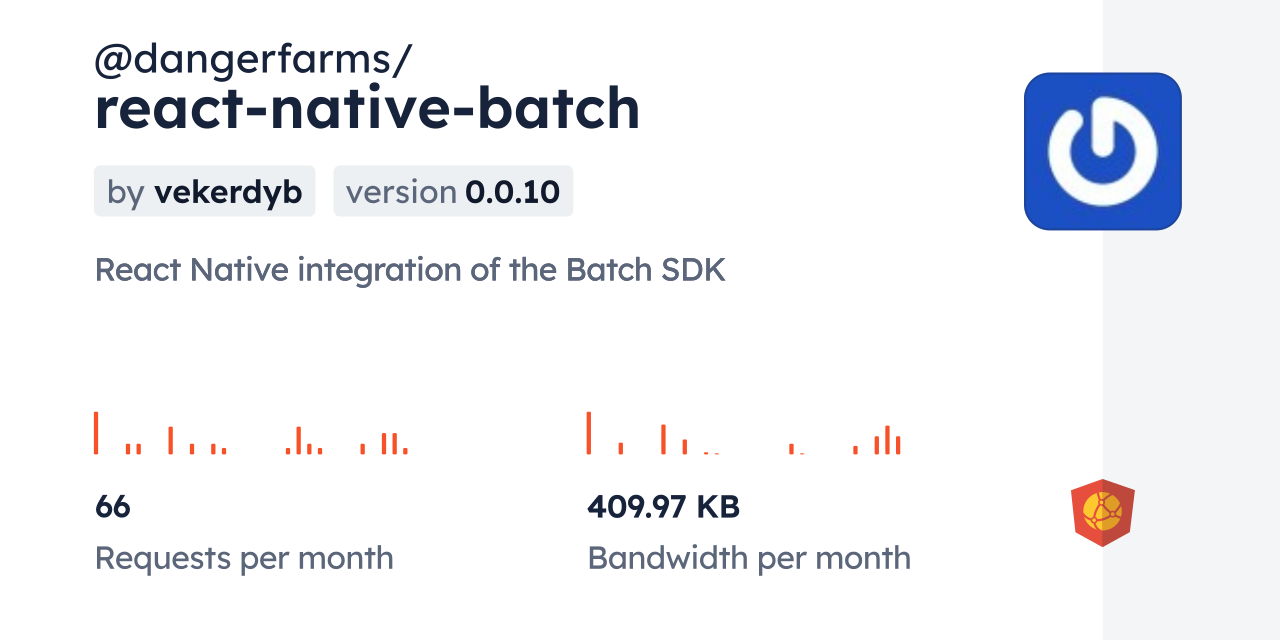 @dangerfarms/
react-native-batch

by vekerdyb

version 0.0.10

React Native integration of the Batch SDK

66

Requests per month

409.97 KB

Bandwidth per month